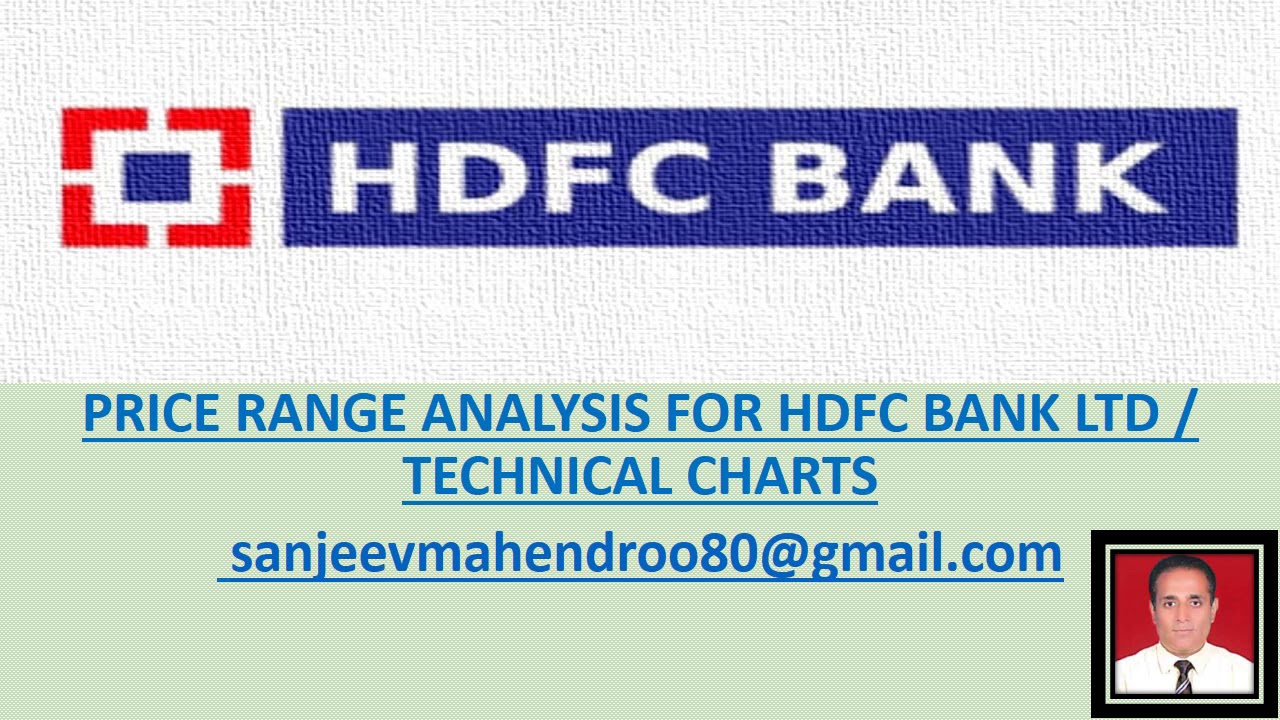 HDFC BANK

PRICE RANGE ANALYSIS FOR HDFC BANK LTD / TECHNICAL CHARTS

sanjeevmahendroo80@gmail.com